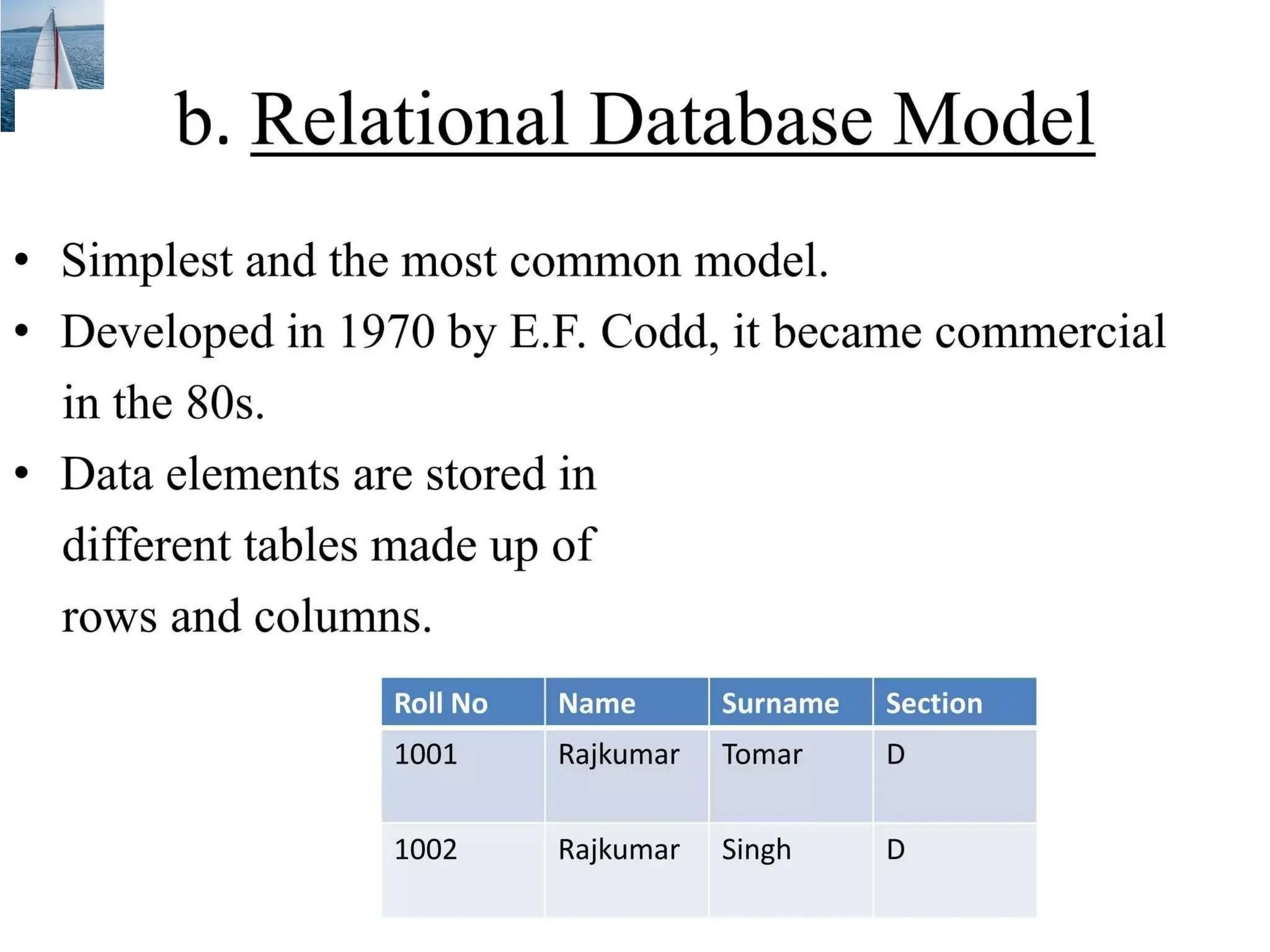 b. Relational Database Model

• Simplest and the most common model.
• Developed in 1970 by E.F. Codd, it became commercial in the 80s.
• Data elements are stored in different tables made up of rows and columns.

| Roll No | Name | Surname | Section |
|---|---|---|---|
| 1001 | Rajkumar | Tomar | D |
| 1002 | Rajkumar | Singh | D |